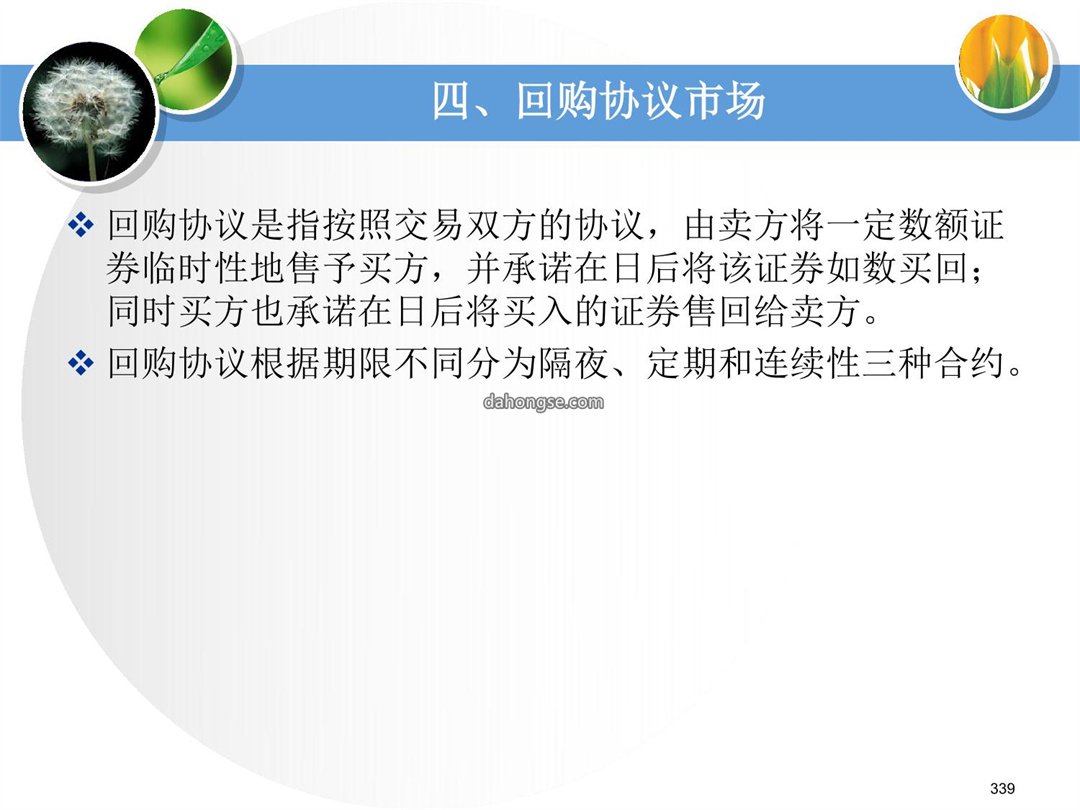 四、回购协议市场

❖ 回购协议是指按照交易双方的协议，由卖方将一定数额证券临时性地售予买方，并承诺在日后将该证券如数买回；同时买方也承诺在日后将买入的证券售回给卖方。

❖ 回购协议根据期限不同分为隔夜、定期和连续性三种合约。

dahongse.com

339